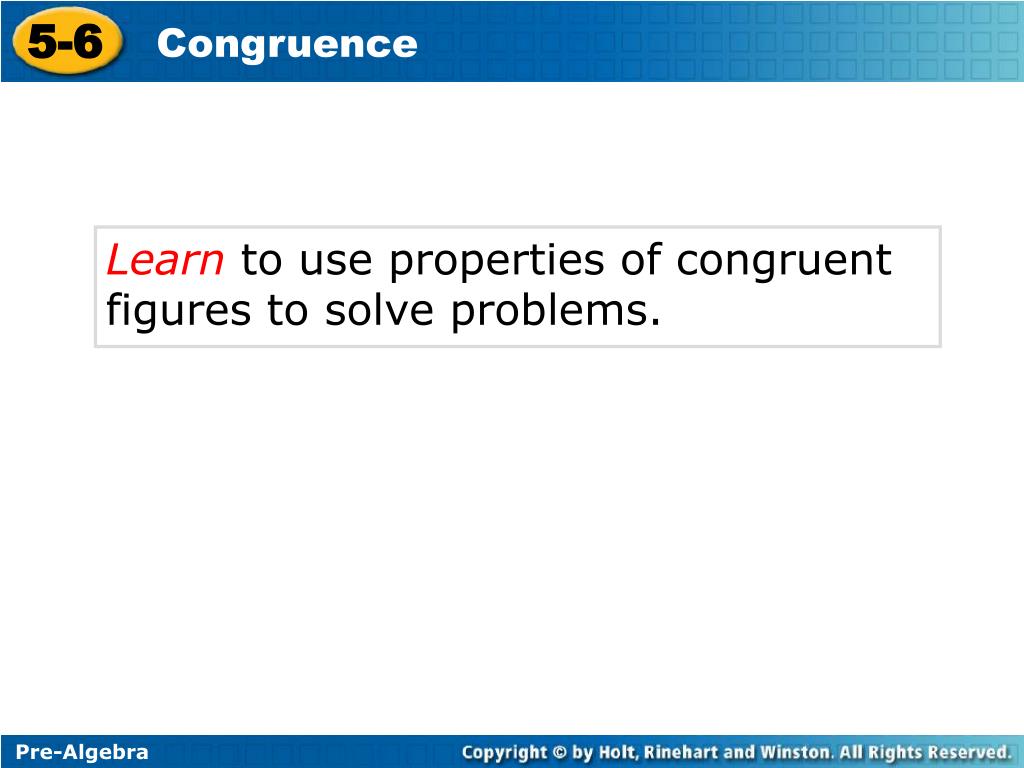 5-6 Congruence

Learn to use properties of congruent figures to solve problems.

Pre-Algebra

Copyright © by Holt, Rinehart and Winston. All Rights Reserved.